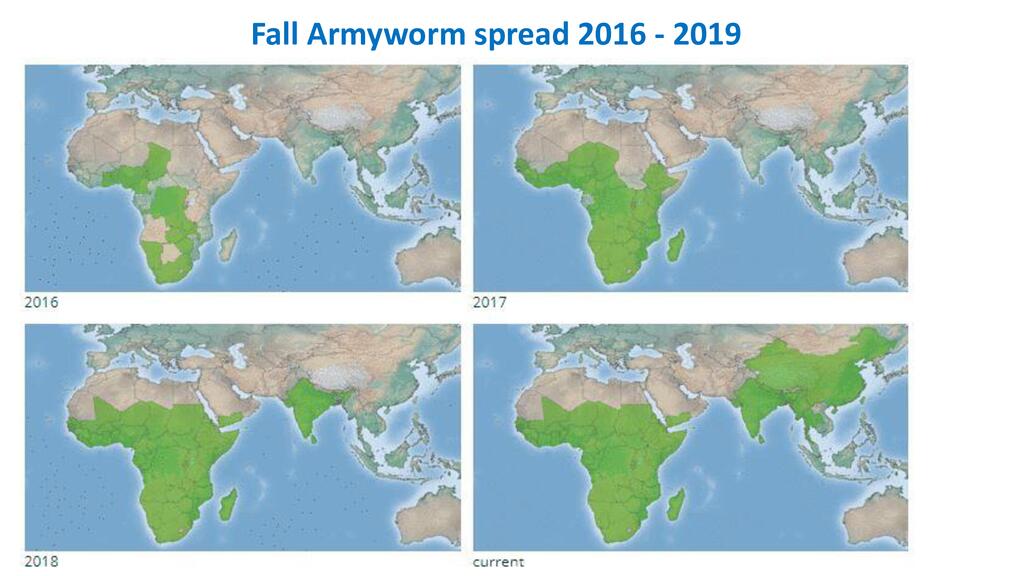 Fall Armyworm spread 2016 - 2019

2016

2017

2018

current